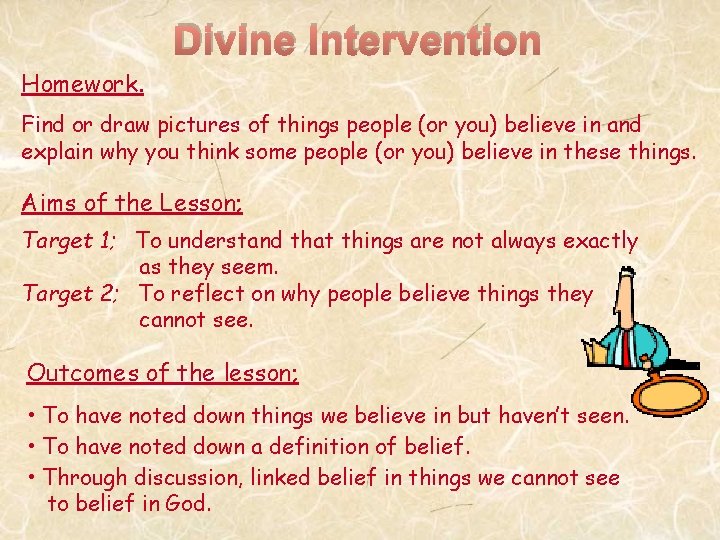 Divine Intervention

Homework.

Find or draw pictures of things people (or you) believe in and explain why you think some people (or you) believe in these things.

Aims of the Lesson;

Target 1; To understand that things are not always exactly as they seem.
Target 2; To reflect on why people believe things they cannot see.

Outcomes of the lesson;

• To have noted down things we believe in but haven't seen.
• To have noted down a definition of belief.
• Through discussion, linked belief in things we cannot see to belief in God.